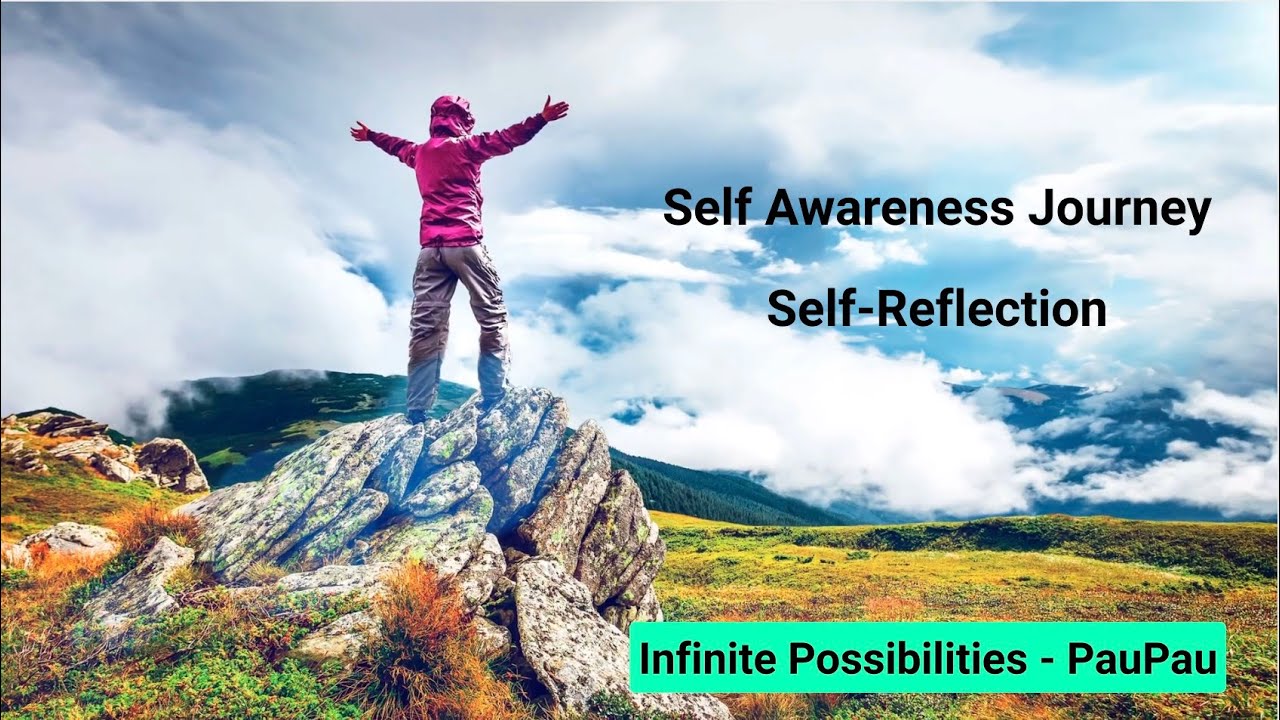 Self Awareness Journey

Self-Reflection

Infinite Possibilities - PauPau